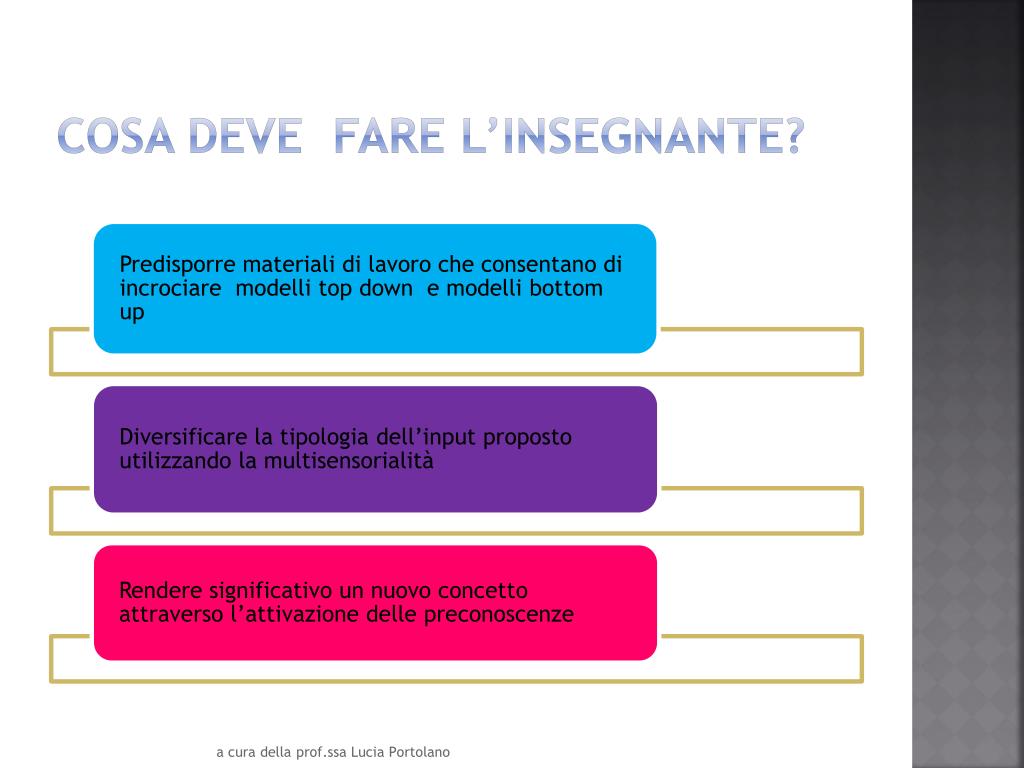 COSA DEVE FARE L'INSEGNANTE?

Predisporre materiali di lavoro che consentano di incrociare modelli top down e modelli bottom up

Diversificare la tipologia dell'input proposto utilizzando la multisensorialità

Rendere significativo un nuovo concetto attraverso l'attivazione delle preconoscenze

a cura della prof.ssa Lucia Portolano